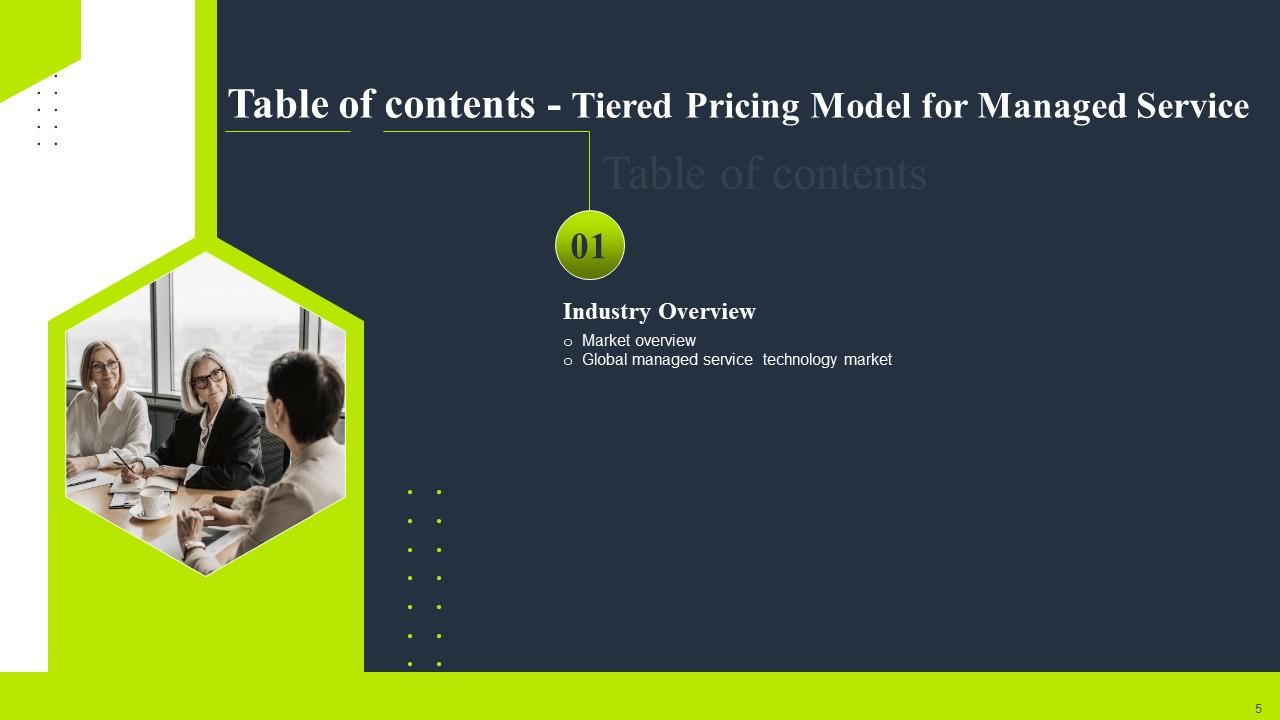 Table of contents - Tiered Pricing Model for Managed Service

Table of contents

01

Industry Overview

o Market overview
o Global managed service technology market

5